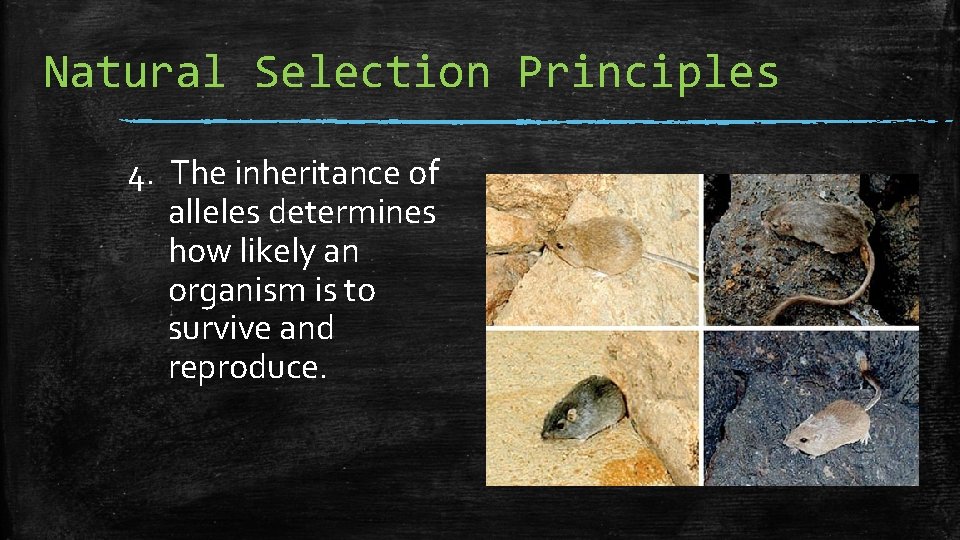 Natural Selection Principles

4. The inheritance of alleles determines how likely an organism is to survive and reproduce.